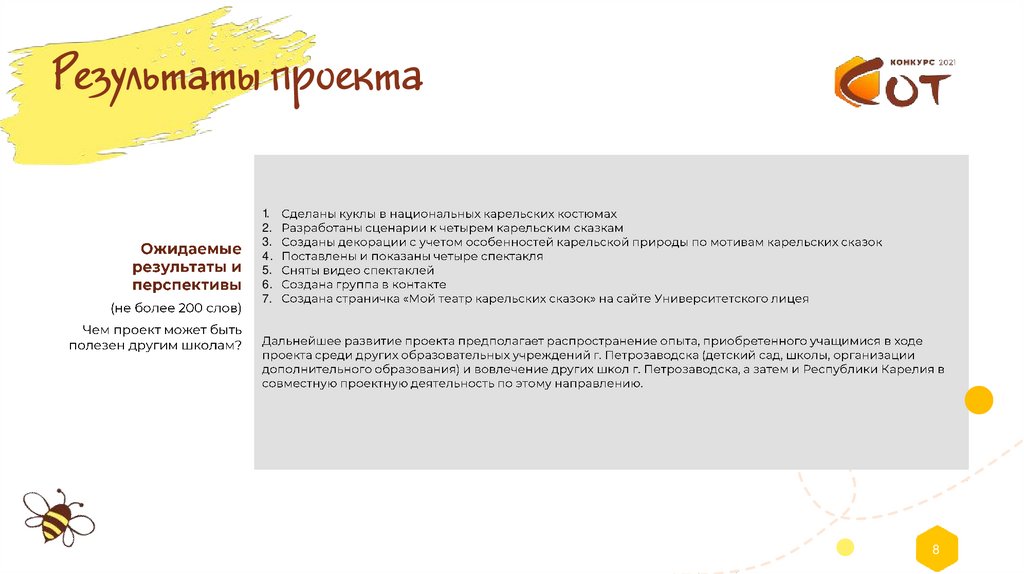 Результаты проекта

КОНКУРС 2021
СОТ

Ожидаемые результаты и перспективы
(не более 200 слов)
Чем проект может быть полезен другим школам?

1. Сделаны куклы в национальных карельских костюмах
2. Разработаны сценарии к четырем карельским сказкам
3. Созданы декорации с учетом особенностей карельской природы по мотивам карельских сказок
4. Поставлены и показаны четыре спектакля
5. Сняты видео спектаклей
6. Создана группа в контакте
7. Создана страничка «Мой театр карельских сказок» на сайте Университетского лицея

Дальнейшее развитие проекта предполагает распространение опыта, приобретенного учащимися в ходе проекта среди других образовательных учреждений г. Петрозаводска (детский сад, школы, организации дополнительного образования) и вовлечение других школ г. Петрозаводска, а затем и Республики Карелия в совместную проектную деятельность по этому направлению.

8